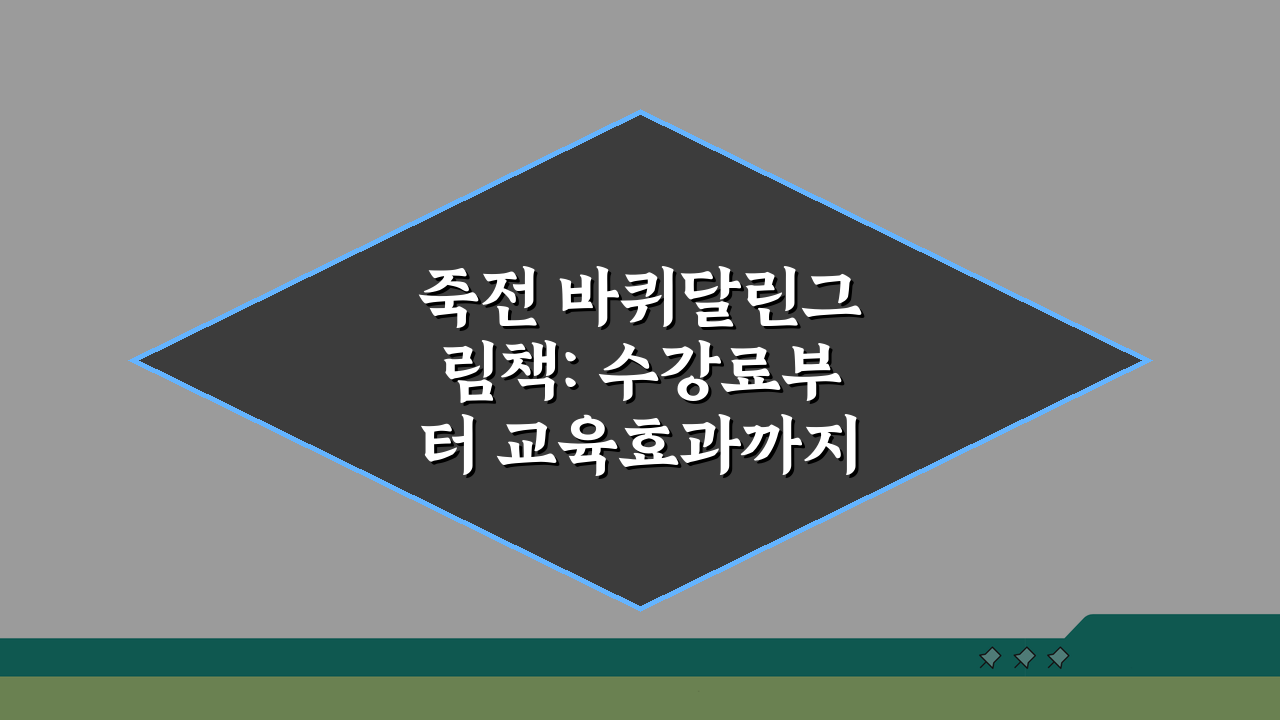 죽전 바퀴달린그림책: 수강료부터 교육효과까지